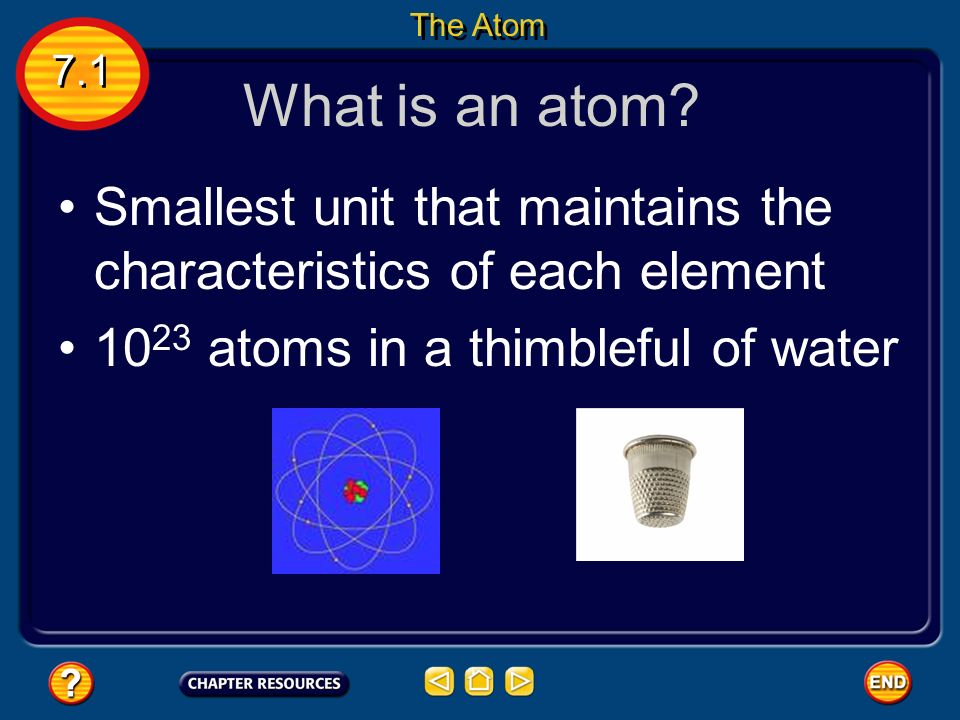 The Atom

7.1

What is an atom?

• Smallest unit that maintains the characteristics of each element

• $10^{23}$ atoms in a thimbleful of water

?

CHAPTER RESOURCES

END